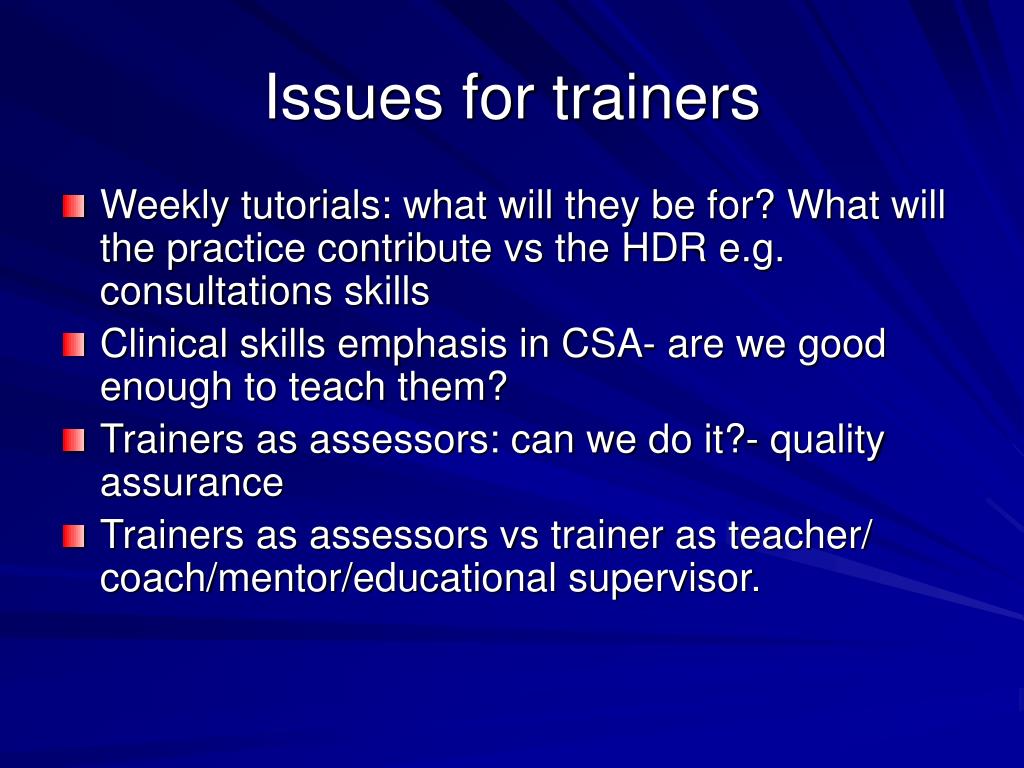 Issues for trainers

Weekly tutorials: what will they be for? What will the practice contribute vs the HDR e.g. consultations skills

Clinical skills emphasis in CSA- are we good enough to teach them?

Trainers as assessors: can we do it?- quality assurance

Trainers as assessors vs trainer as teacher/ coach/mentor/educational supervisor.